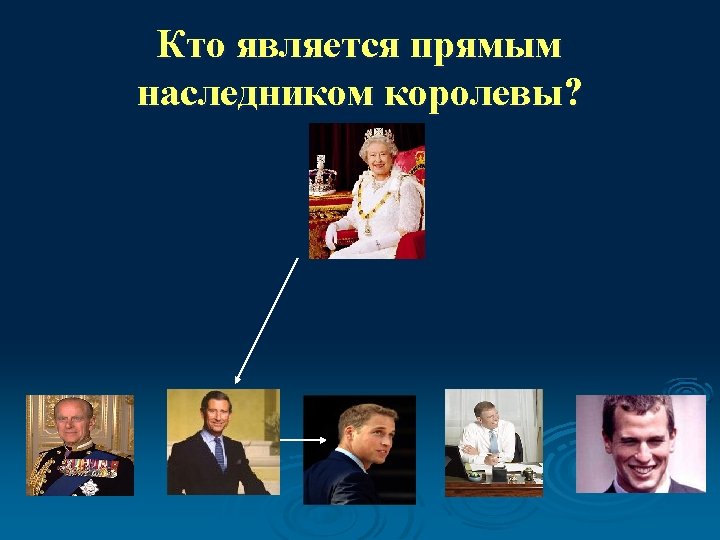 Кто является прямым наследником королевы?